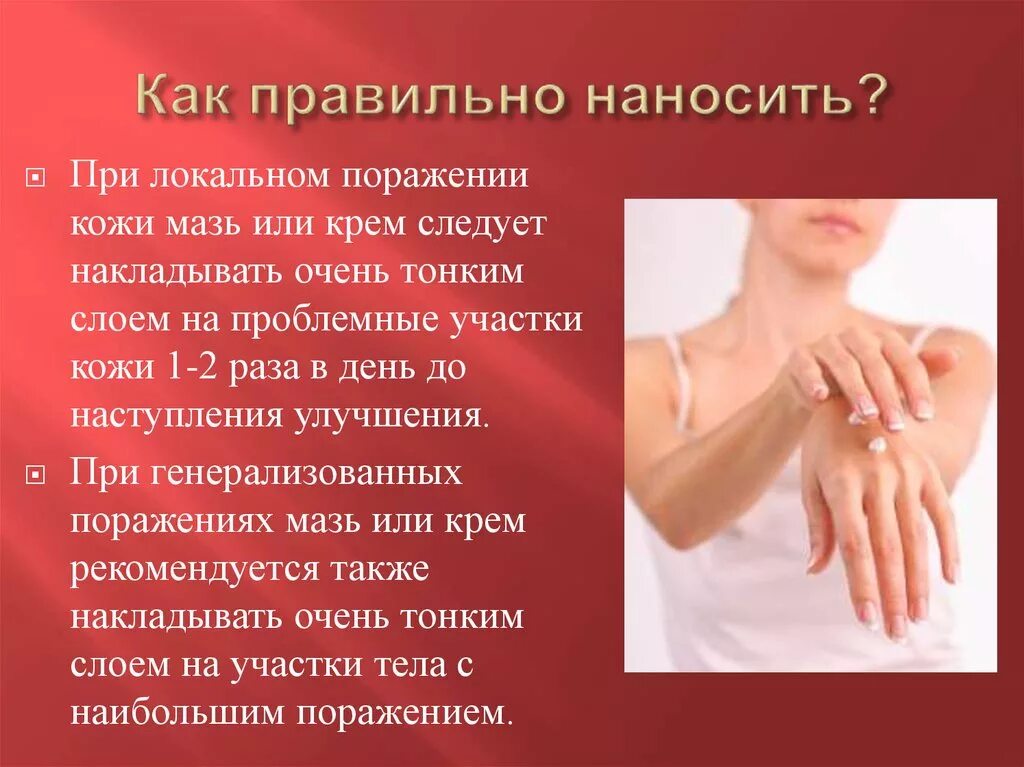 Как правильно наносить?

При локальном поражении кожи мазь или крем следует накладывать очень тонким слоем на проблемные участки кожи 1-2 раза в день до наступления улучшения.

При генерализованных поражениях мазь или крем рекомендуется также накладывать очень тонким слоем на участки тела с наибольшим поражением.